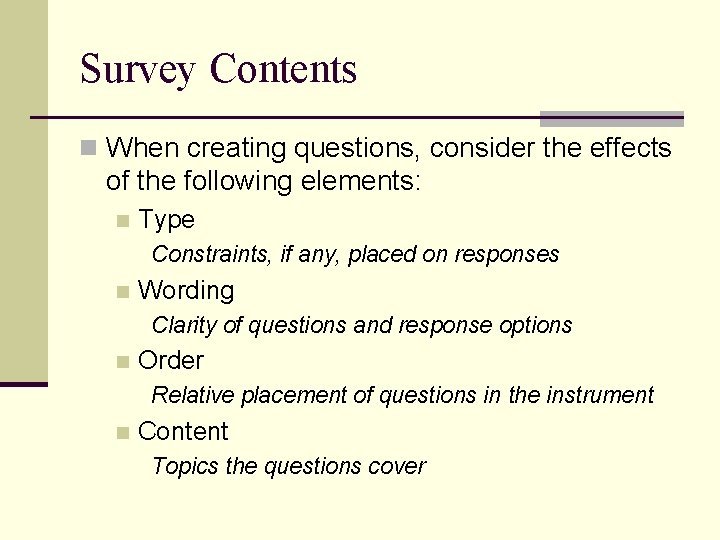 Survey Contents

• When creating questions, consider the effects of the following elements:

• Type

Constraints, if any, placed on responses

• Wording

Clarity of questions and response options

• Order

Relative placement of questions in the instrument

• Content

Topics the questions cover